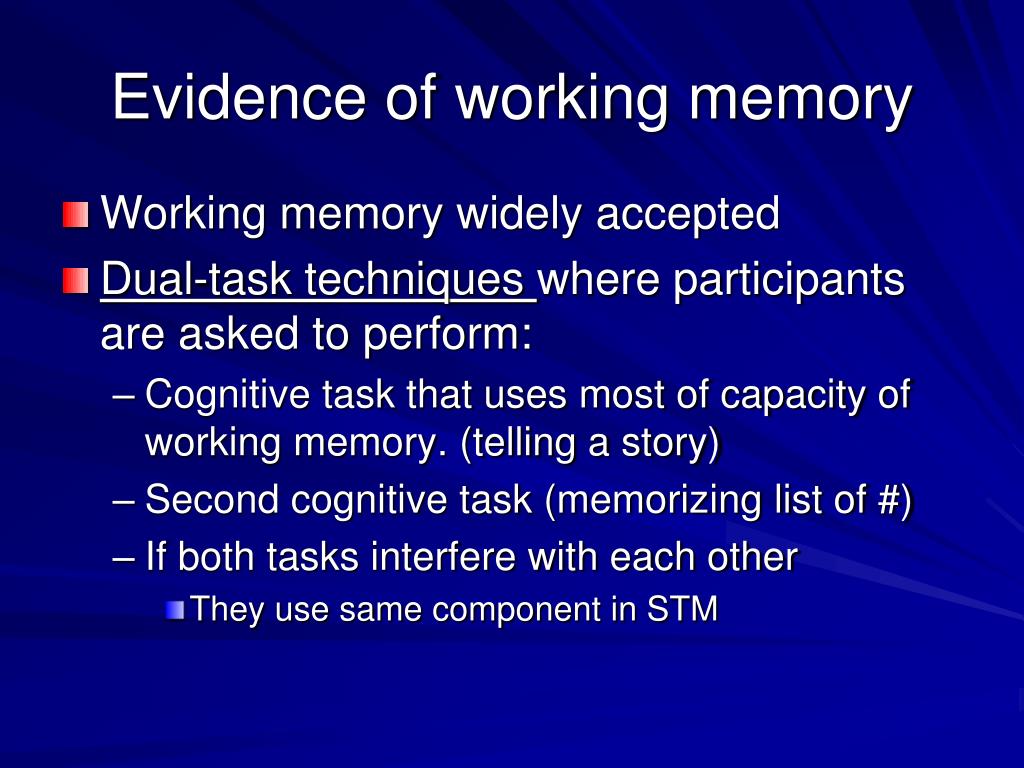 Evidence of working memory

Working memory widely accepted

Dual-task techniques where participants are asked to perform:

– Cognitive task that uses most of capacity of working memory. (telling a story)

– Second cognitive task (memorizing list of #)

– If both tasks interfere with each other

They use same component in STM